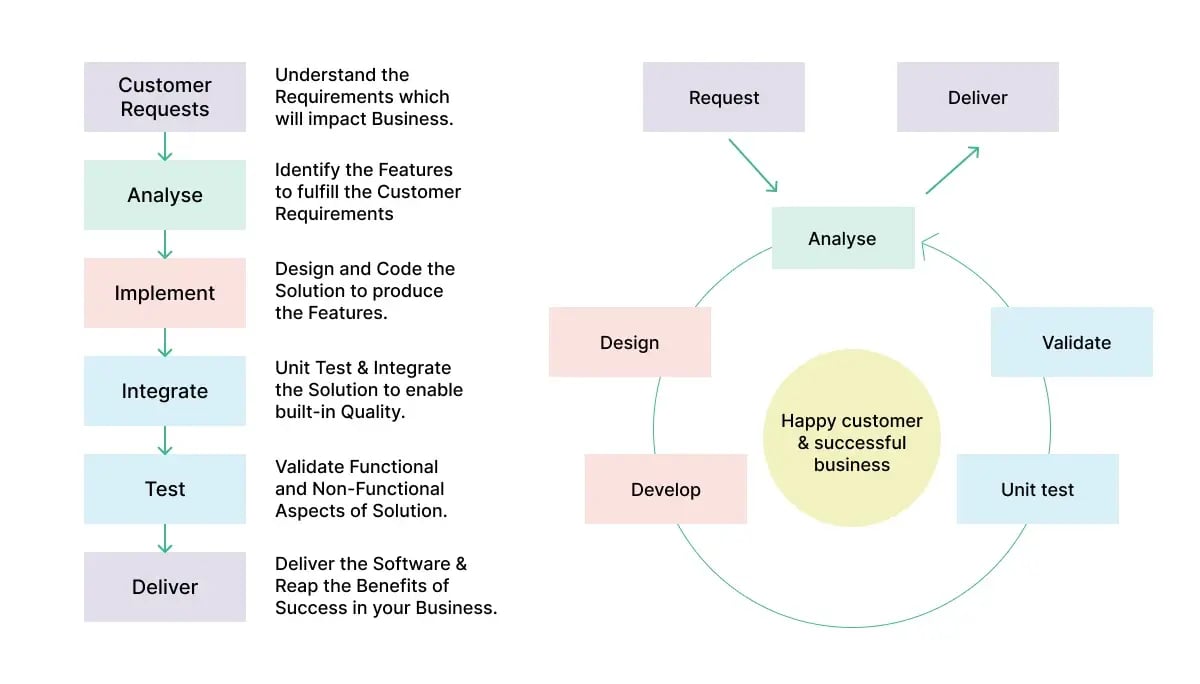 Customer Requests

Understand the Requirements which will impact Business.

Analyse

Identify the Features to fulfill the Customer Requirements

Implement

Design and Code the Solution to produce the Features.

Integrate

Unit Test & Integrate the Solution to enable built-in Quality.

Test

Validate Functional and Non-Functional Aspects of Solution.

Deliver

Deliver the Software & Reap the Benefits of Success in your Business.

Request

Deliver

Analyse

Design

Validate

Happy customer & successful business

Develop

Unit test